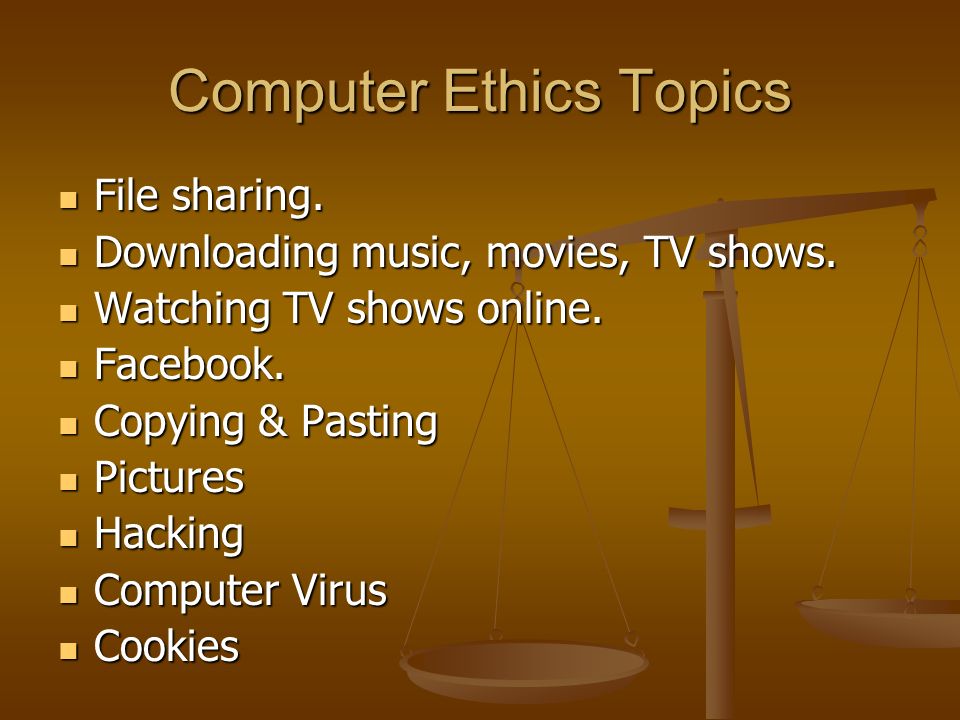 Computer Ethics Topics

- File sharing.
- Downloading music, movies, TV shows.
- Watching TV shows online.
- Facebook.
- Copying & Pasting
- Pictures
- Hacking
- Computer Virus
- Cookies